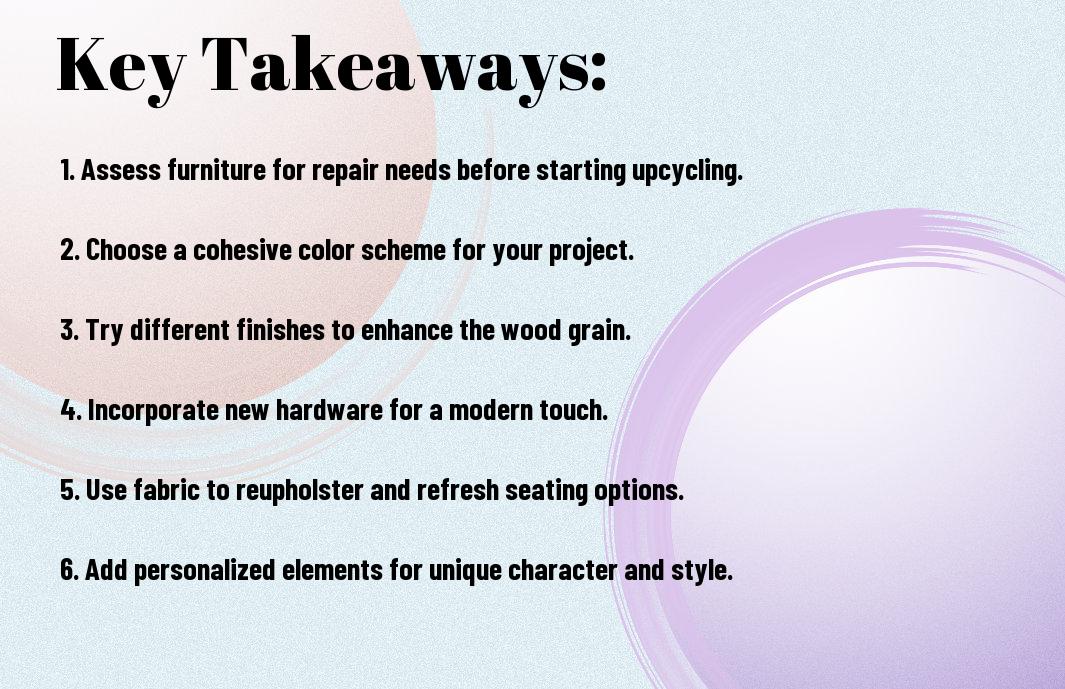 Key Takeaways:

1. Assess furniture for repair needs before starting upcycling.

2. Choose a cohesive color scheme for your project.

3. Try different finishes to enhance the wood grain.

4. Incorporate new hardware for a modern touch.

5. Use fabric to reupholster and refresh seating options.

6. Add personalized elements for unique character and style.